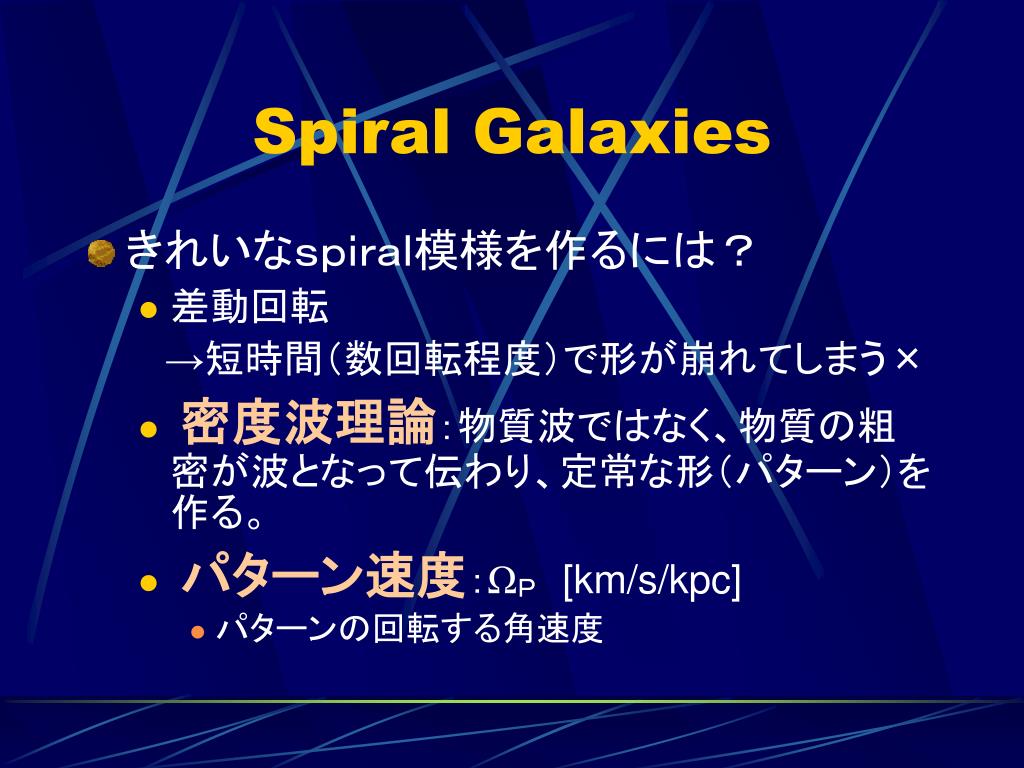 Spiral Galaxies

きれいなspiral模様を作るには？

差動回転
→短時間（数回転程度）で形が崩れてしまう×

密度波理論：物質波ではなく、物質の粗密が波となって伝わり、定常な形（パターン）を作る。

パターン速度：$\Omega_P$ [km/s/kpc]

パターンの回転する角速度